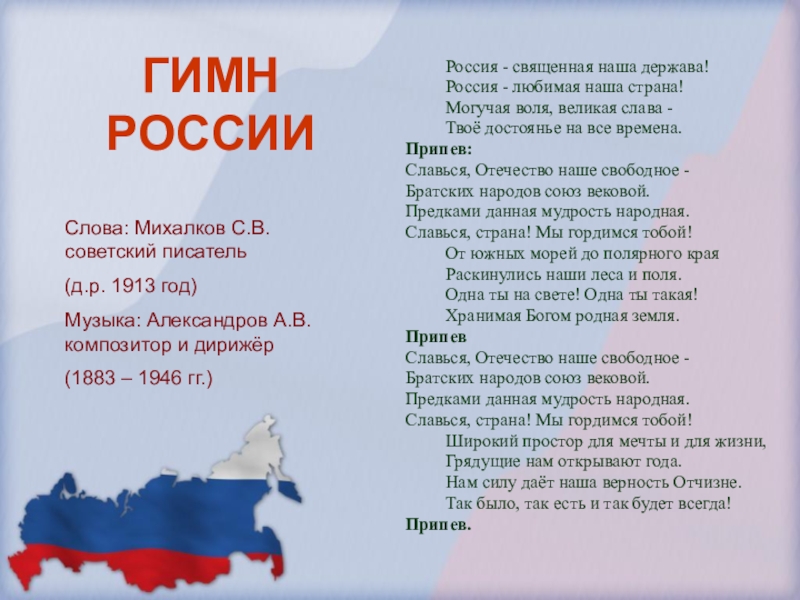 ГИМН РОССИИ

Слова: Михалков С.В. советский писатель

(д.р. 1913 год)

Музыка: Александров А.В. композитор и дирижёр

(1883 – 1946 гг.)

Россия - священная наша держава!
Россия - любимая наша страна!
Могучая воля, великая слава -
Твоё достоянье на все времена.
Припев:
Славься, Отечество наше свободное -
Братских народов союз вековой.
Предками данная мудрость народная.
Славься, страна! Мы гордимся тобой!
От южных морей до полярного края
Раскинулись наши леса и поля.
Одна ты на свете! Одна ты такая!
Хранимая Богом родная земля.
Припев
Славься, Отечество наше свободное -
Братских народов союз вековой.
Предками данная мудрость народная.
Славься, страна! Мы гордимся тобой!
Широкий простор для мечты и для жизни,
Грядущие нам открывают года.
Нам силу даёт наша верность Отчизне.
Так было, так есть и так будет всегда!
Припев.